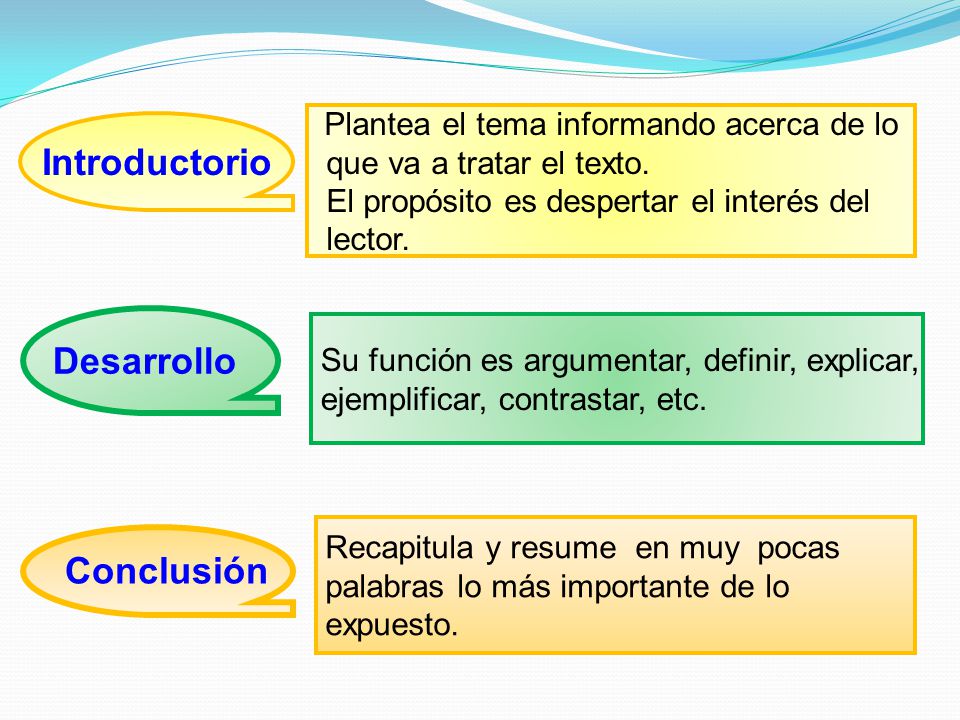 Introductorio

Plantea el tema informando acerca de lo que va a tratar el texto.
El propósito es despertar el interés del lector.

Desarrollo

Su función es argumentar, definir, explicar, ejemplificar, contrastar, etc.

Conclusión

Recapitula y resume en muy pocas palabras lo más importante de lo expuesto.